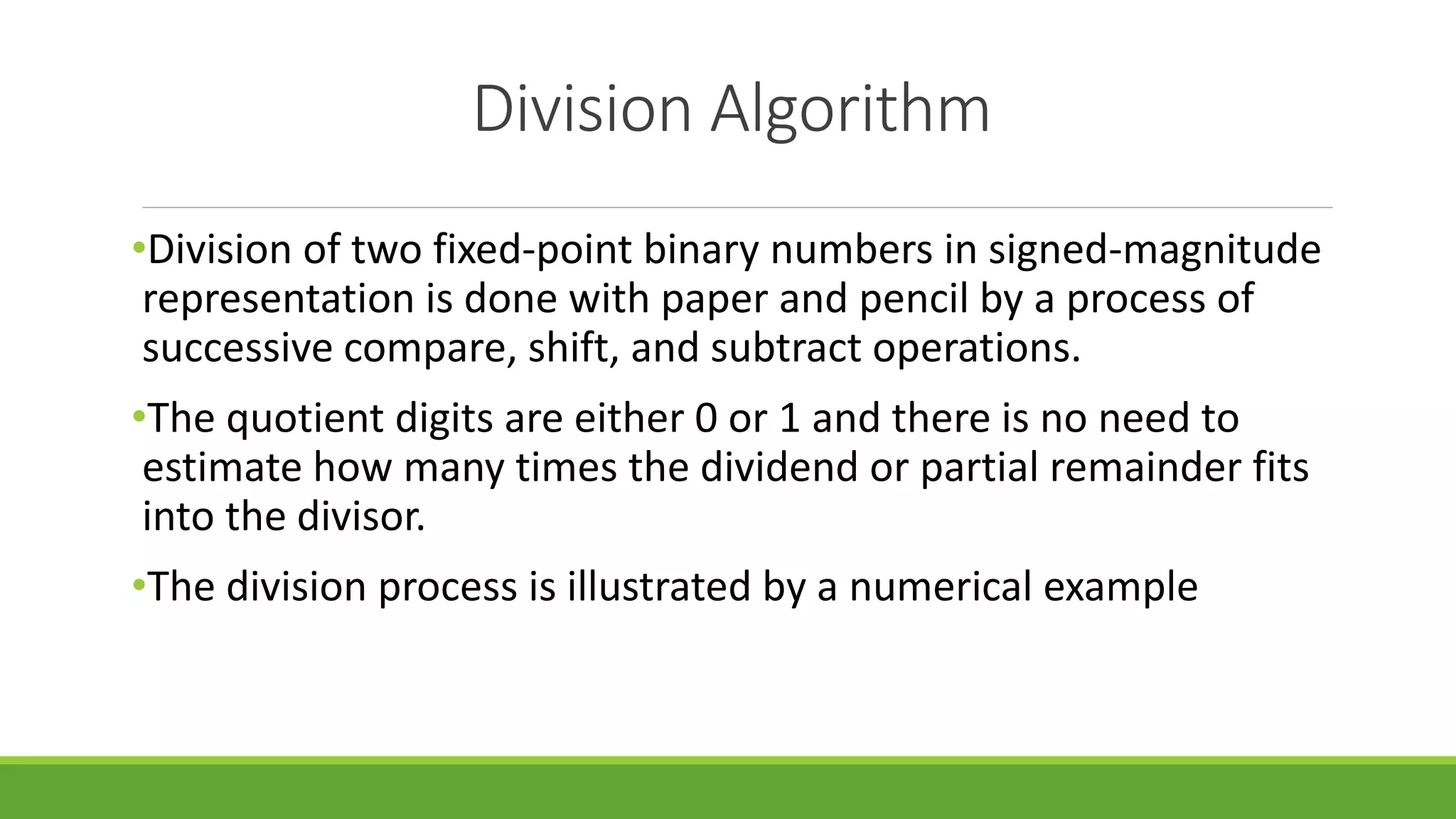 Division Algorithm

•Division of two fixed-point binary numbers in signed-magnitude representation is done with paper and pencil by a process of successive compare, shift, and subtract operations.

•The quotient digits are either 0 or 1 and there is no need to estimate how many times the dividend or partial remainder fits into the divisor.

•The division process is illustrated by a numerical example